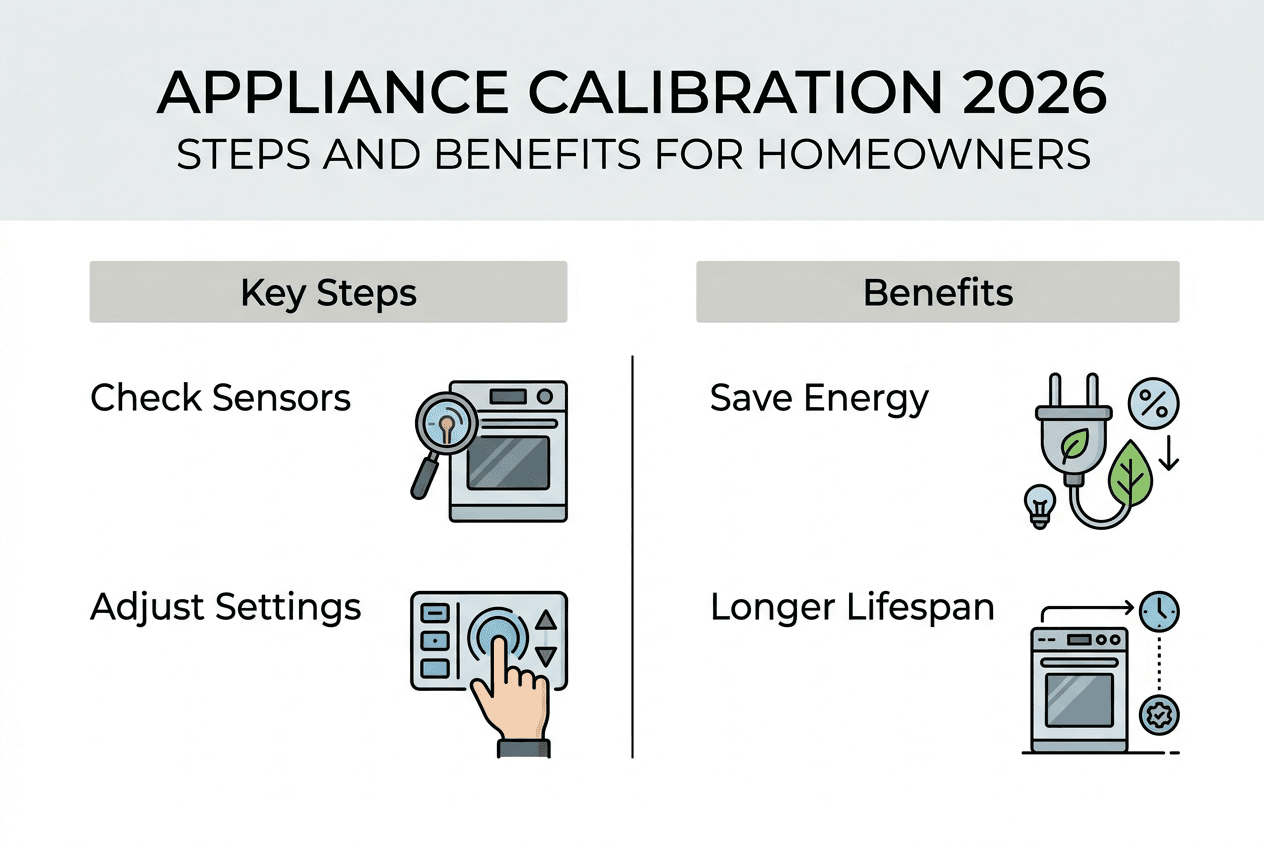 APPLIANCE CALIBRATION 2026
STEPS AND BENEFITS FOR HOMEOWNERS

Key Steps

Check Sensors

Adjust Settings

Benefits

Save Energy

%

Longer Lifespan